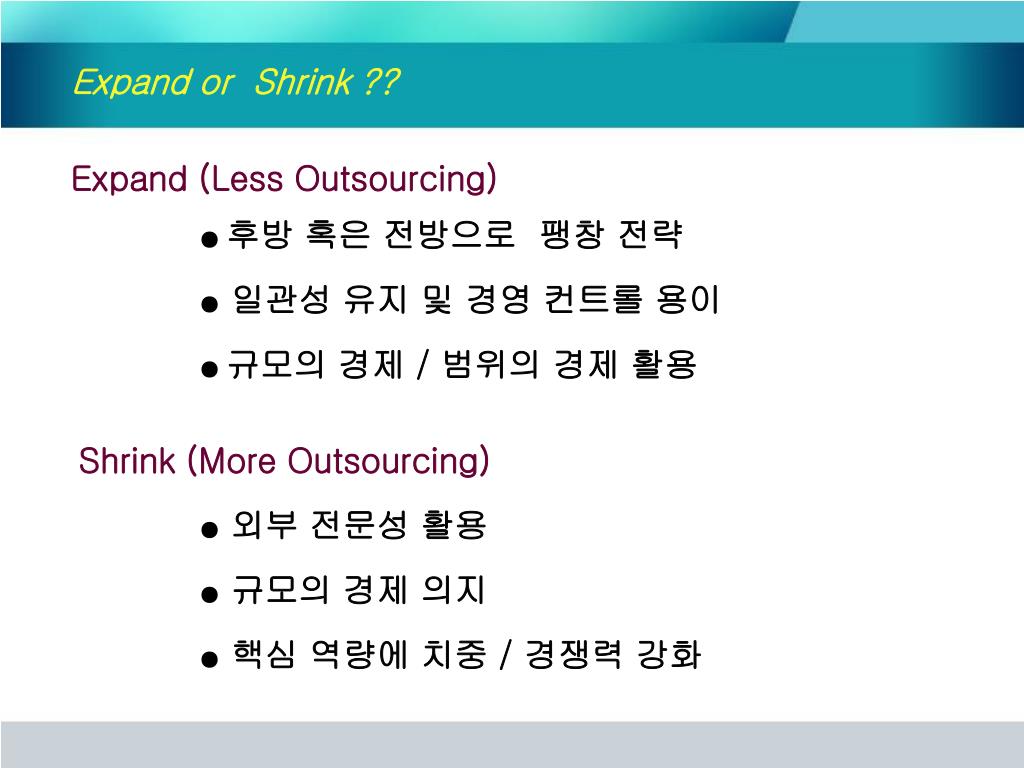 Expand or  Shrink ??

Expand (Less Outsourcing)

● 후방 혹은 전방으로  팽창 전략

● 일관성 유지 및 경영 컨트롤 용이

● 규모의 경제 / 범위의 경제 활용

Shrink (More Outsourcing)

● 외부 전문성 활용

● 규모의 경제 의지

● 핵심 역량에 치중 / 경쟁력 강화